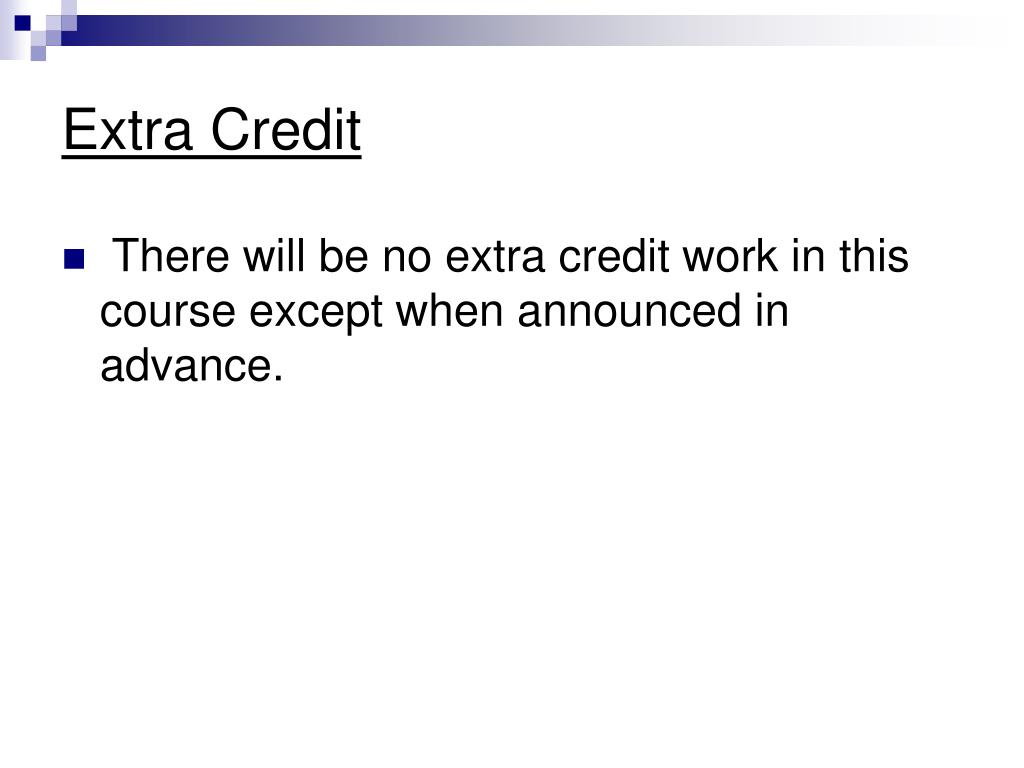 Extra Credit

There will be no extra credit work in this course except when announced in advance.